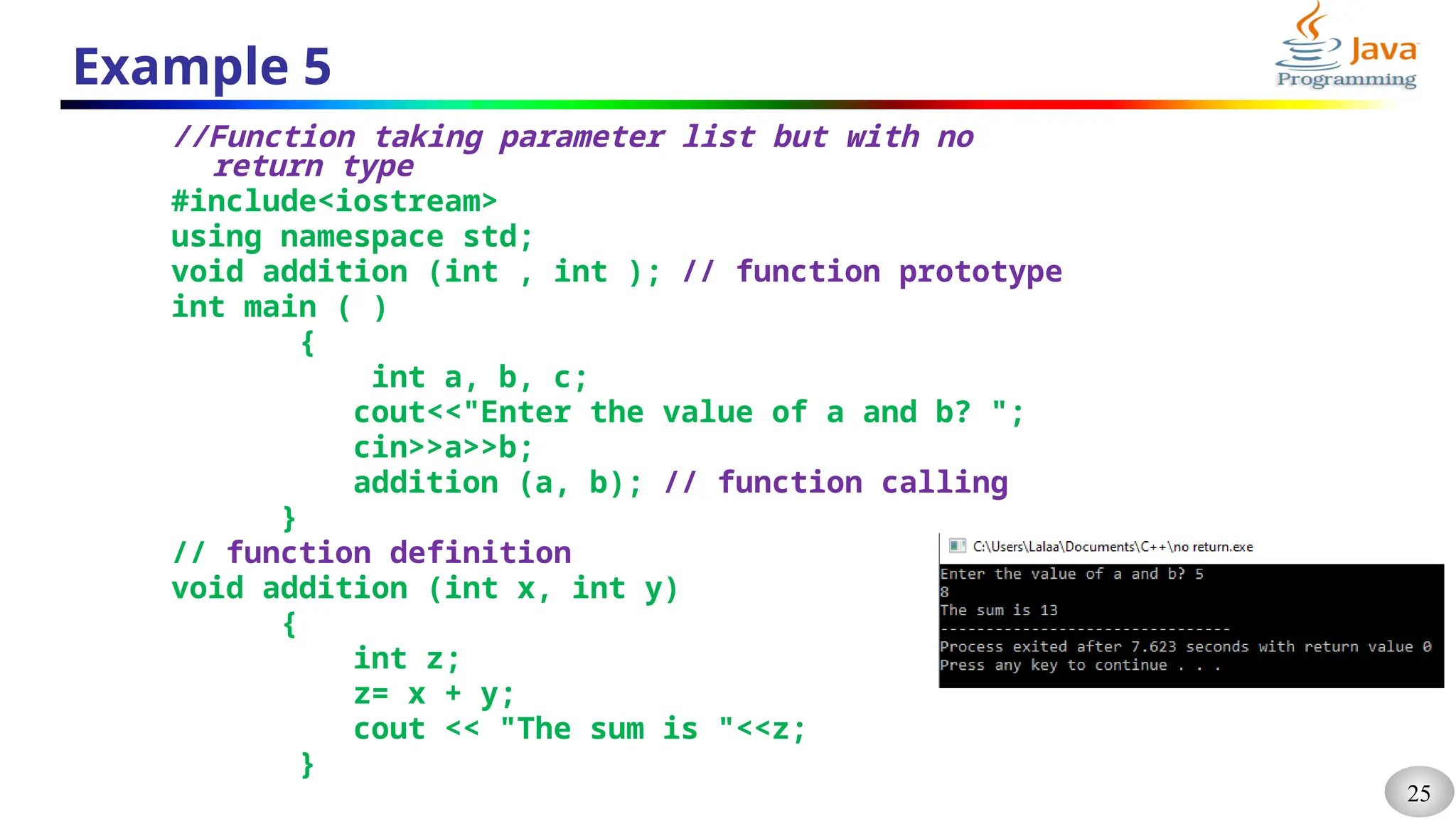 Example 5

Java Programming

//Function taking parameter list but with no return type
#include<iostream>
using namespace std;
void addition (int , int ); // function prototype
int main ( )
{
int a, b, c;
cout<<"Enter the value of a and b? ";
cin>>a>>b;
addition (a, b); // function calling
}
// function definition
void addition (int x, int y)
{
int z;
z= x + y;
cout << "The sum is "<<z;
}

C:\Users\Lalaa\Documents\C++\no return.exe
Enter the value of a and b? 5
8
The sum is 13
--------------------------------
Process exited after 7.623 seconds with return value 0
Press any key to continue . . .

25